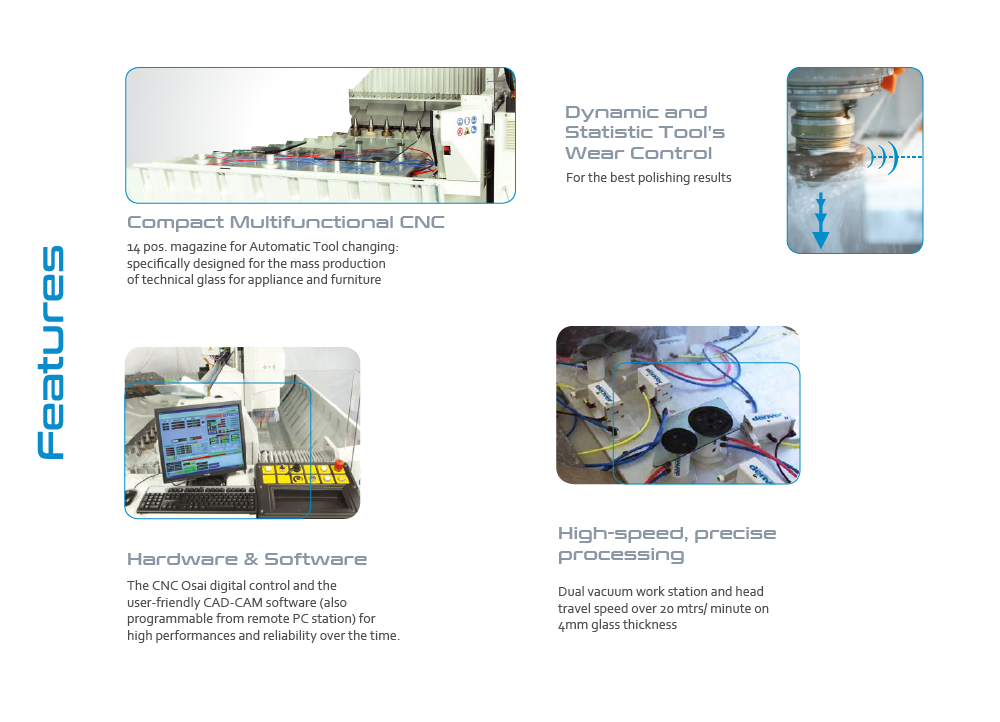 Features

Compact Multifunctional CNC

14 pos. magazine for Automatic Tool changing: specifically designed for the mass production of technical glass for appliance and furniture

Dynamic and Statistic Tool's Wear Control

For the best polishing results

Hardware & Software

The CNC Osai digital control and the user-friendly CAD-CAM software (also programmable from remote PC station) for high performances and reliability over the time.

High-speed, precise processing

Dual vacuum work station and head travel speed over 20 mtrs/ minute on 4mm glass thickness